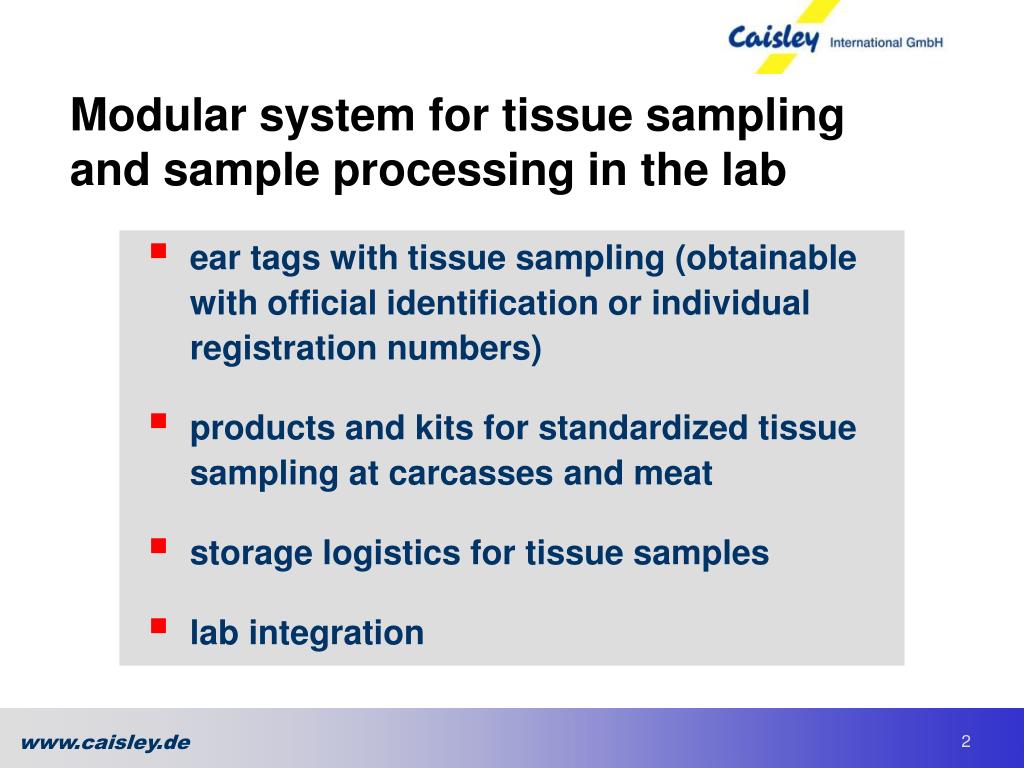 Caisley International GmbH

Modular system for tissue sampling and sample processing in the lab

- ear tags with tissue sampling (obtainable with official identification or individual registration numbers)
- products and kits for standardized tissue sampling at carcasses and meat
- storage logistics for tissue samples
- lab integration

www.caisley.de

2